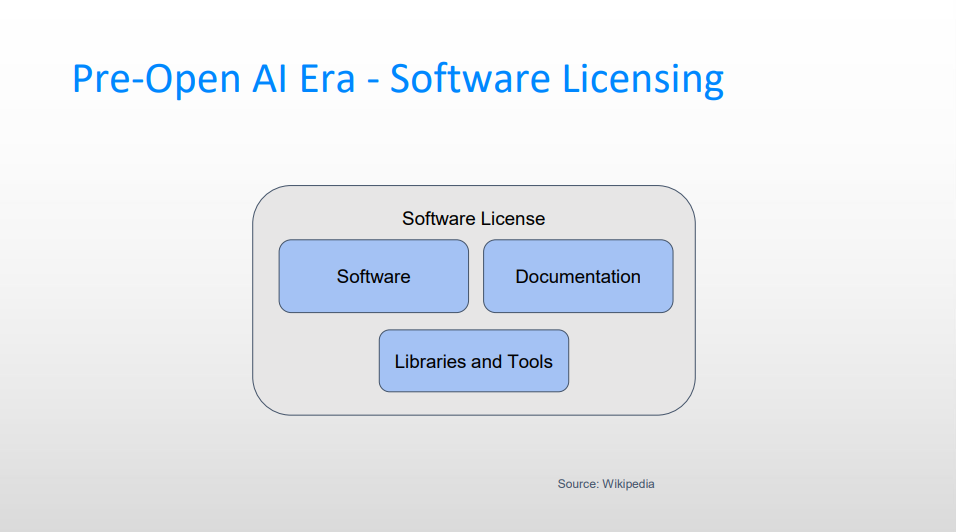 Pre-Open AI Era - Software Licensing

Software License

Software

Documentation

Libraries and Tools

Source: Wikipedia